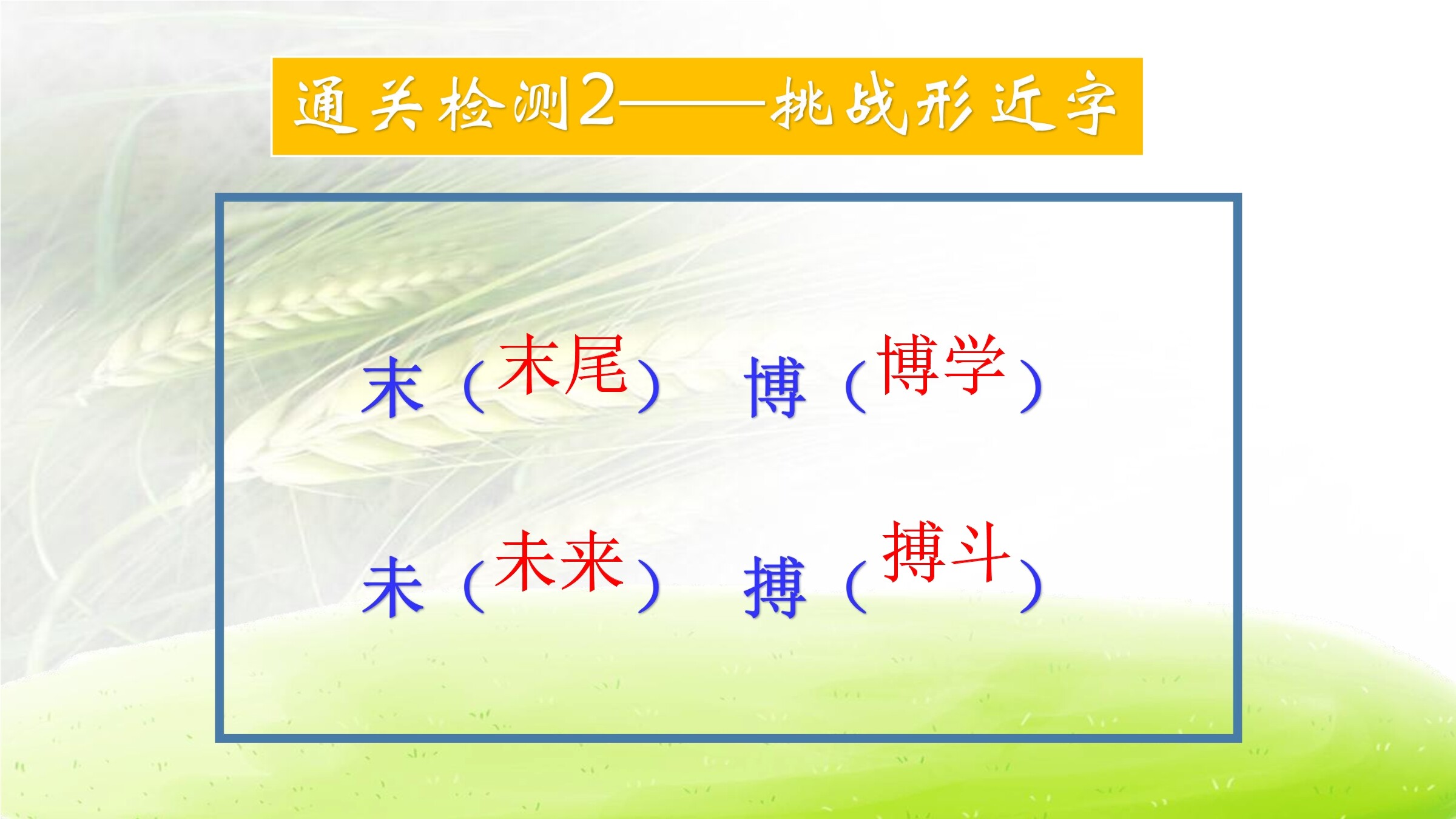 通关检测2——挑战形近字

末（末尾） 博（博学）

未（未来） 搏（搏斗）